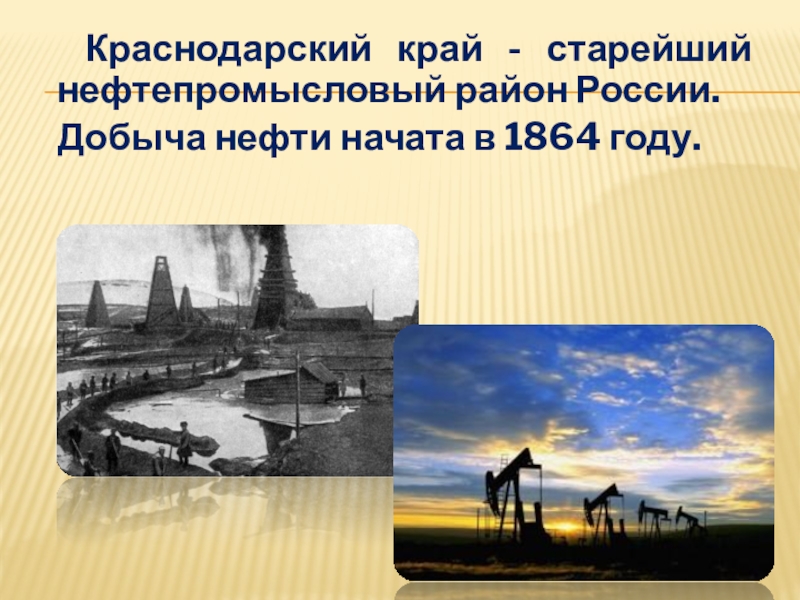 Краснодарский край - старейший нефтепромысловый район России. Добыча нефти начата в 1864 году.